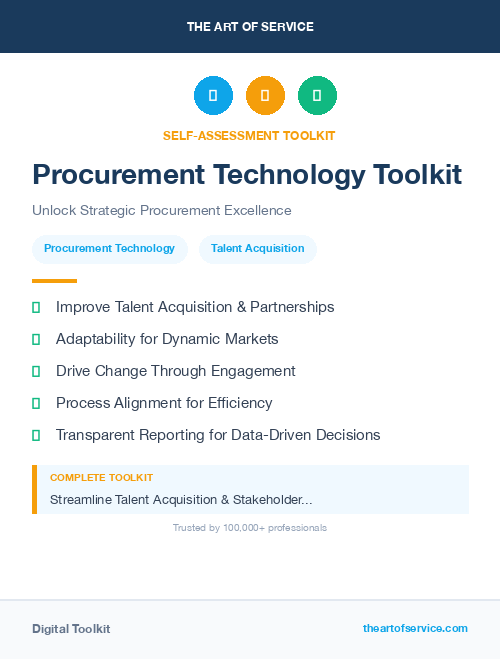 THE ART OF SERVICE

SELF-ASSESSMENT TOOLKIT

Procurement Technology Toolkit

Unlock Strategic Procurement Excellence

Procurement Technology

Talent Acquisition

Improve Talent Acquisition & Partnerships

Adaptability for Dynamic Markets

Drive Change Through Engagement

Process Alignment for Efficiency

Transparent Reporting for Data-Driven Decisions

COMPLETE TOOLKIT

Streamline Talent Acquisition & Stakeholder...

Trusted by 100,000+ professionals

Digital Toolkit

theartofservice.com